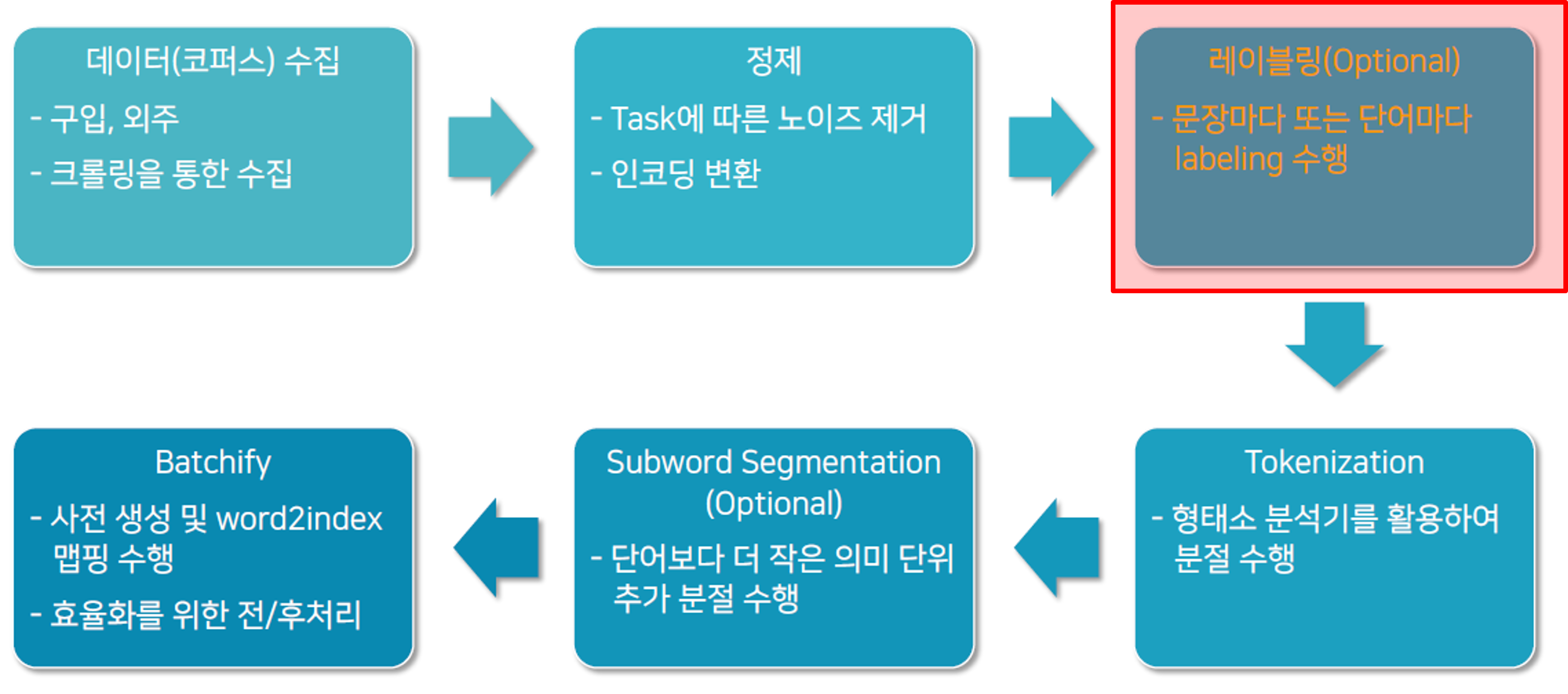 데이터(코퍼스) 수집

- 구입, 외주

- 크롤링을 통한 수집

정제

- Task에 따른 노이즈 제거

- 인코딩 변환

레이블링(Optional)

- 문장마다 또는 단어마다 labeling 수행

Tokenization

- 형태소 분석기를 활용하여 분절 수행

Subword Segmentation (Optional)

- 단어보다 더 작은 의미 단위 추가 분절 수행

Batchify

- 사전 생성 및 word2index 맵핑 수행

- 효율화를 위한 전/후처리